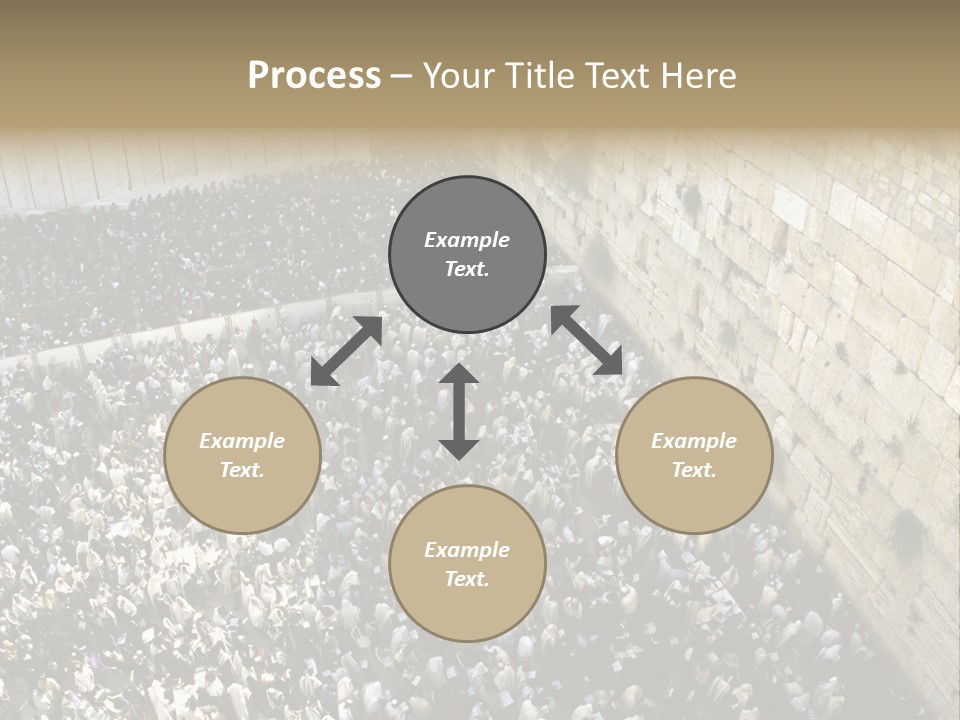 Process – Your Title Text Here

Example Text.

Example Text.

Example Text.

Example Text.